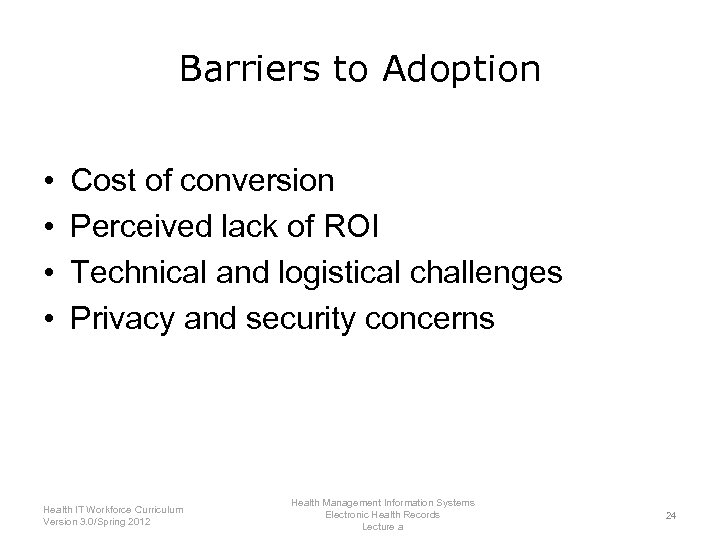 Barriers to Adoption

• Cost of conversion
• Perceived lack of ROI
• Technical and logistical challenges
• Privacy and security concerns

Health IT Workforce Curriculum
Version 3.0/Spring 2012

Health Management Information Systems
Electronic Health Records
Lecture a

24